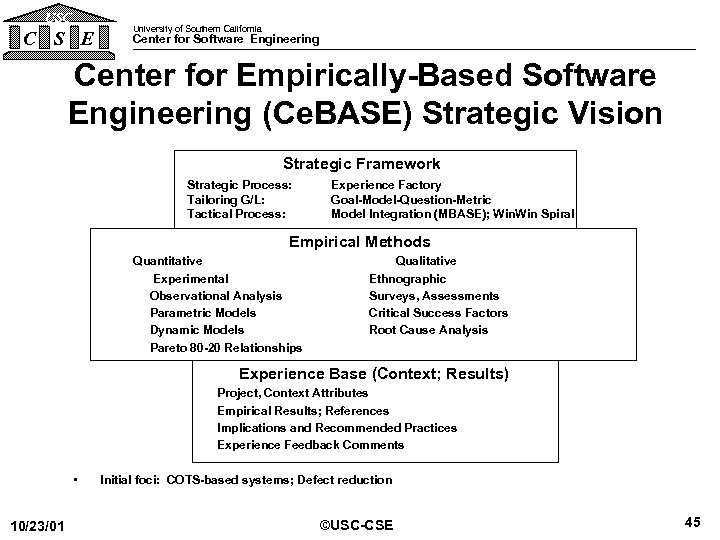 USC
C S E

University of Southern California
Center for Software Engineering

Center for Empirically-Based Software Engineering (CeBASE) Strategic Vision

Strategic Framework

Strategic Process: Experience Factory
Tailoring G/L: Goal-Model-Question-Metric
Tactical Process: Model Integration (MBASE); WinWin Spiral

Empirical Methods

Quantitative
Experimental
Observational Analysis
Parametric Models
Dynamic Models
Pareto 80-20 Relationships

Qualitative
Ethnographic
Surveys, Assessments
Critical Success Factors
Root Cause Analysis

Experience Base (Context; Results)

Project, Context Attributes
Empirical Results; References
Implications and Recommended Practices
Experience Feedback Comments

• Initial foci: COTS-based systems; Defect reduction

10/23/01 ©USC-CSE 45